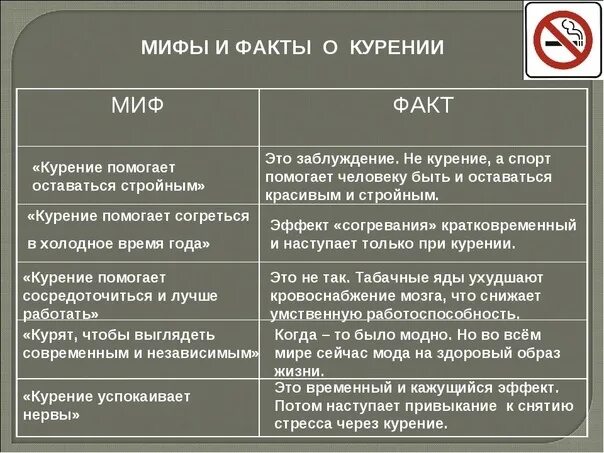 МИФЫ И ФАКТЫ О КУРЕНИИ

| МИФ | ФАКТ |
|---|---|
| «Курение помогает оставаться стройным» | Это заблуждение. Не курение, а спорт помогает человеку быть и оставаться красивым и стройным. |
| «Курение помогает согреться в холодное время года» | Эффект «согревания» кратковременный и наступает только при курении. |
| «Курение помогает сосредоточиться и лучше работать» | Это не так. Табачные яды ухудшают кровоснабжение мозга, что снижает умственную работоспособность. |
| «Курят, чтобы выглядеть современным и независимым» | Когда – то было модно. Но во всём мире сейчас мода на здоровый образ жизни. |
| «Курение успокаивает нервы» | Это временный и кажущийся эффект. Потом наступает привыкание к снятию стресса через курение. |